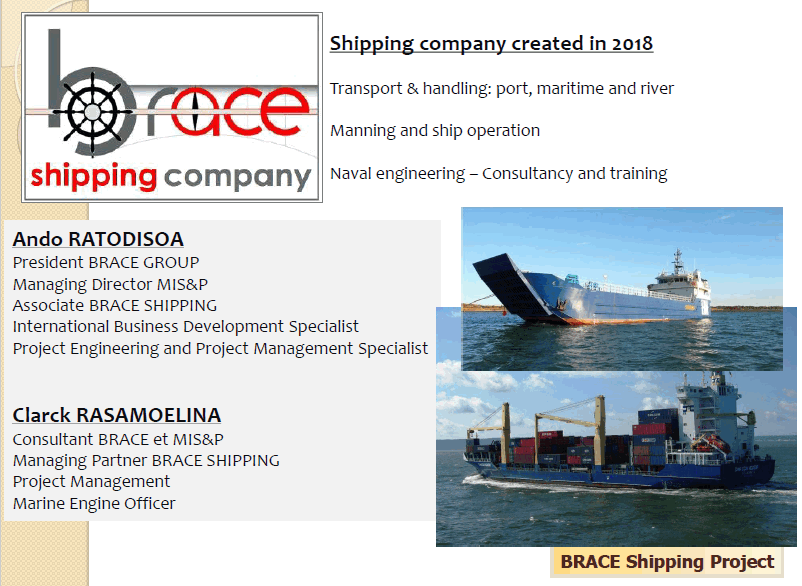 brace
shipping company

Shipping company created in 2018

Transport & handling: port, maritime and river

Manning and ship operation

Naval engineering – Consultancy and training

Ando RATODISOA
President BRACE GROUP
Managing Director MIS&P
Associate BRACE SHIPPING
International Business Development Specialist
Project Engineering and Project Management Specialist

Clarck RASAMOELINA
Consultant BRACE et MIS&P
Managing Partner BRACE SHIPPING
Project Management
Marine Engine Officer

BRACE Shipping Project